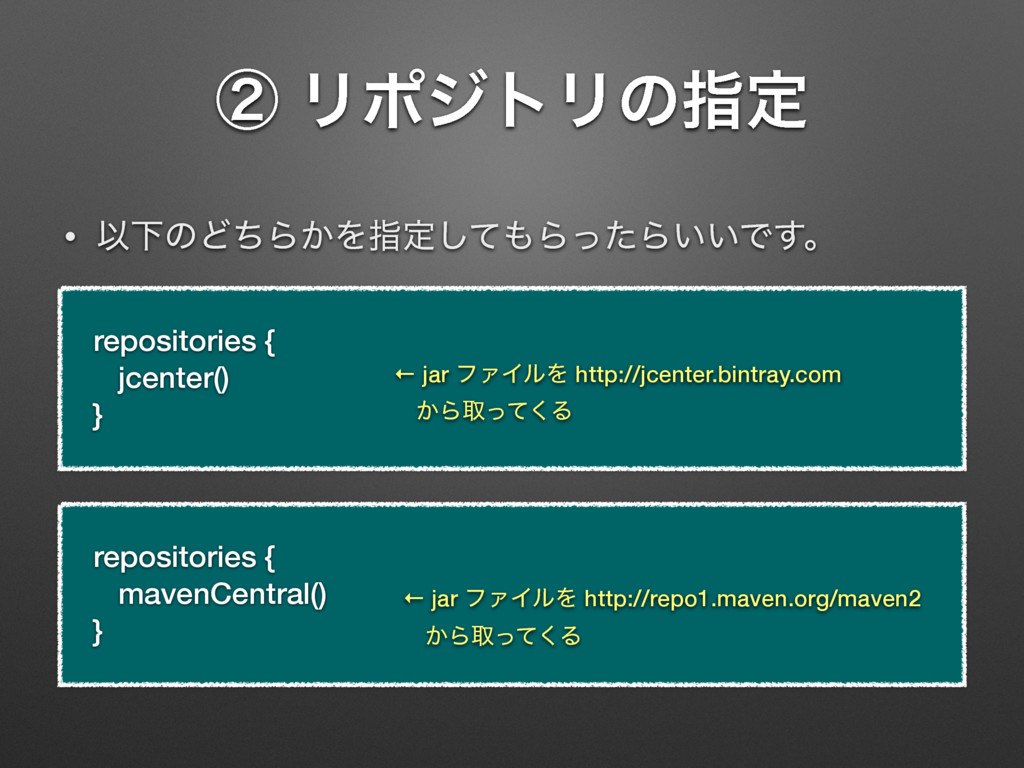 ② リポジトリの指定

• 以下のどちらかを指定してもらったらいいです。

repositories {
jcenter()
}

← jar ファイルを http://jcenter.bintray.com から取ってくる

repositories {
mavenCentral()
}

← jar ファイルを http://repo1.maven.org/maven2 から取ってくる